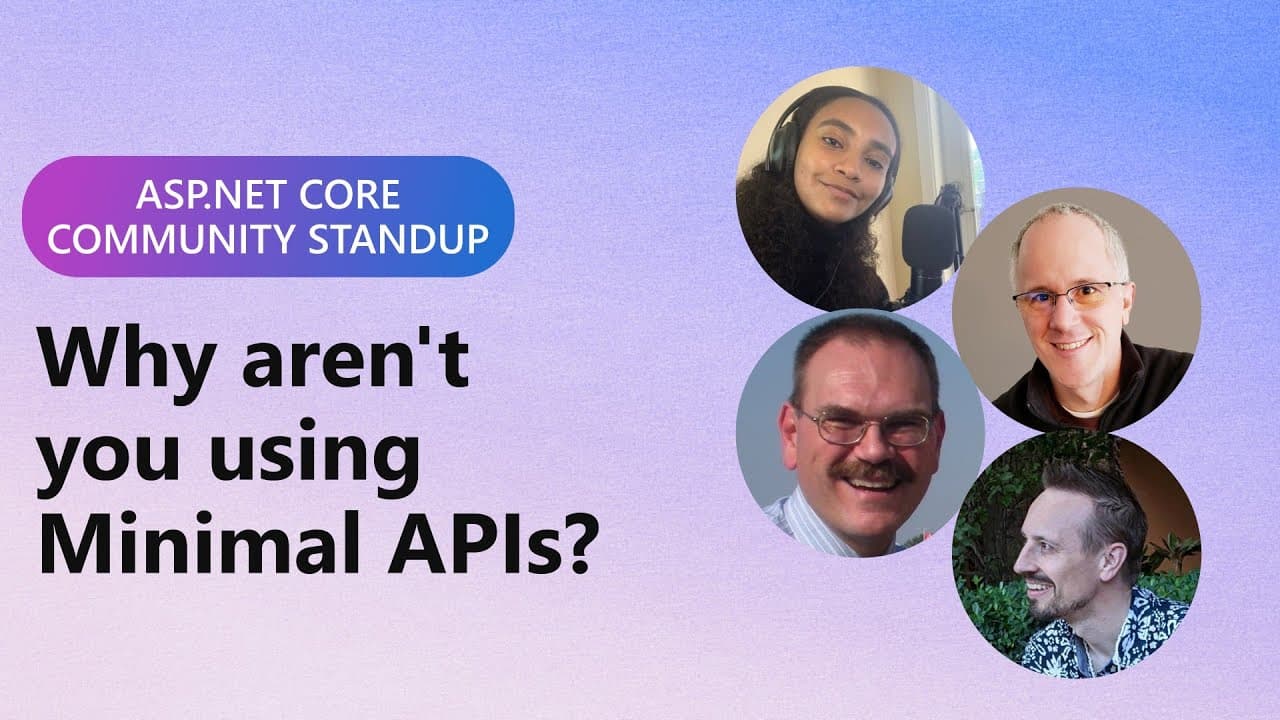 ASP.NET CORE COMMUNITY STANDUP

Why aren't you using Minimal APIs?